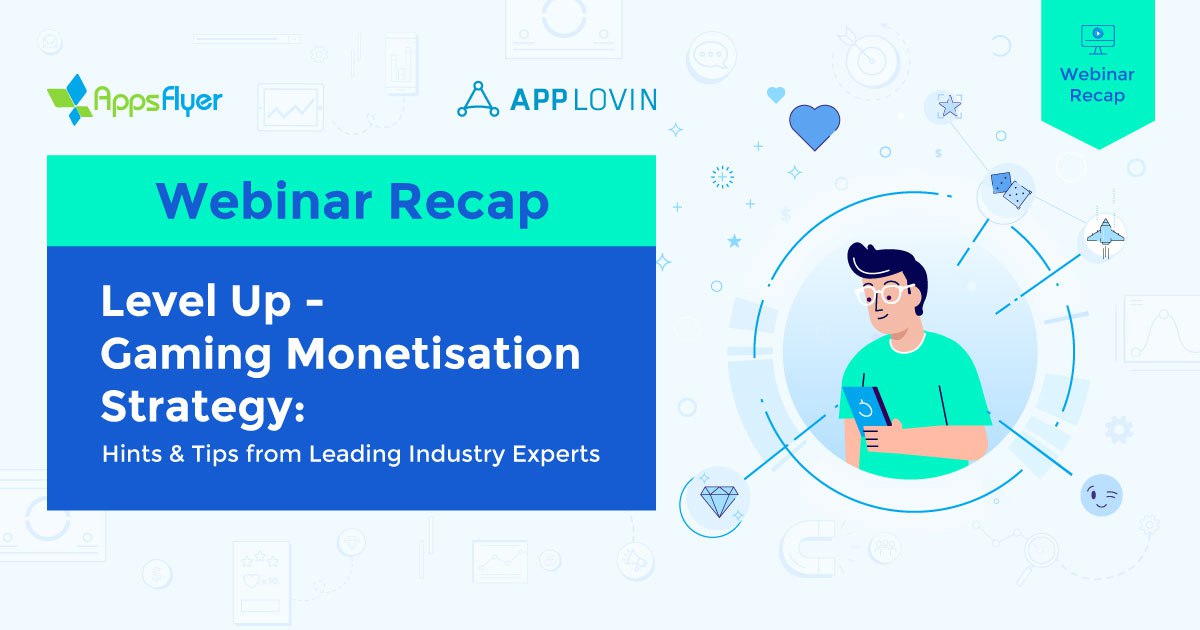 AppsFlyer

APPLOVIN

Webinar Recap

Webinar Recap

Level Up - Gaming Monetisation Strategy:

Hints & Tips from Leading Industry Experts